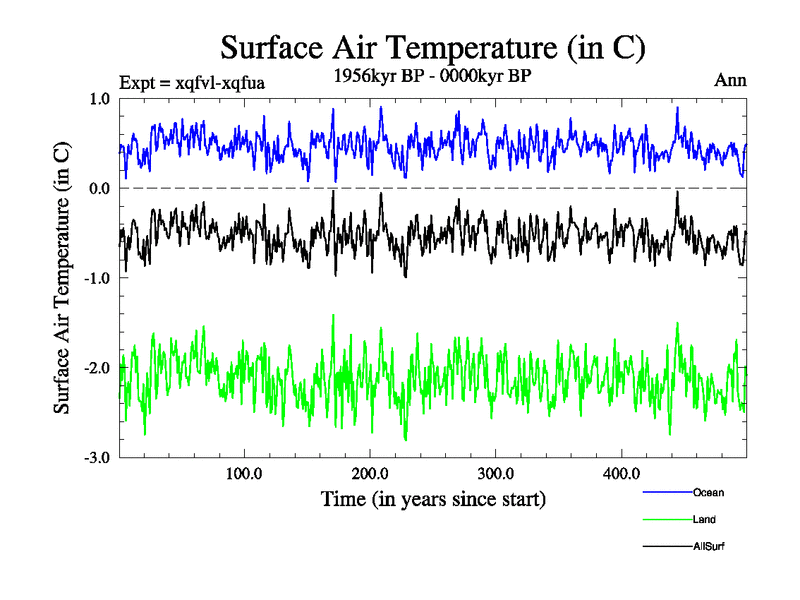 Surface Air Temperature (in C)

Expt = xqfvl-xqfua

1956kyr BP - 0000kyr BP

Ann

Surface Air Temperature (in C)

1.0
0.0
-1.0
-2.0
-3.0

100.0
200.0
300.0
400.0

Time (in years since start)

Ocean
Land
AllSurf